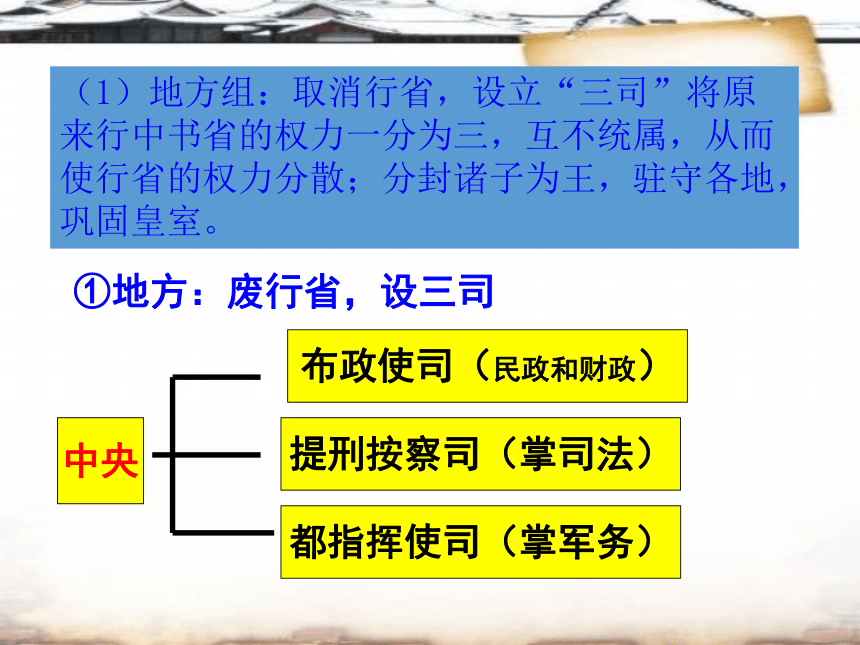 （1）地方组：取消行省，设立“三司”将原来行中书省的权力一分为三，互不统属，从而使行省的权力分散；分封诸子为王，驻守各地，巩固皇室。

①地方：废行省，设三司

中央

布政使司（民政和财政）

提刑按察司（掌司法）

都指挥使司（掌军务）